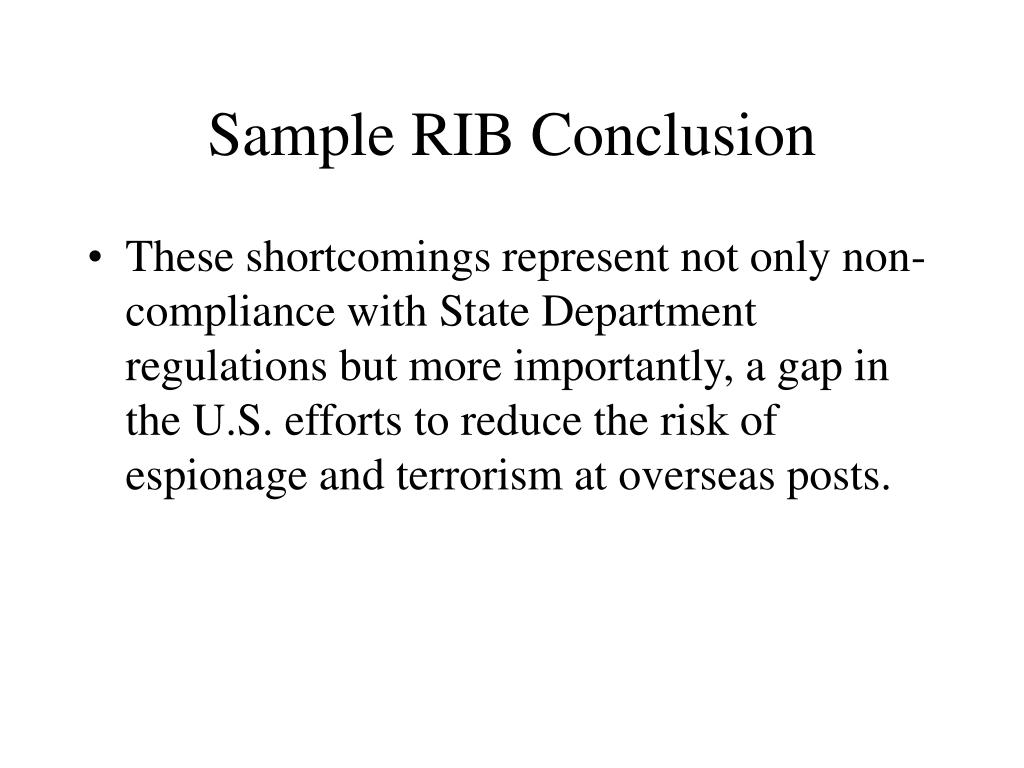 Sample RIB Conclusion

• These shortcomings represent not only non-compliance with State Department regulations but more importantly, a gap in the U.S. efforts to reduce the risk of espionage and terrorism at overseas posts.